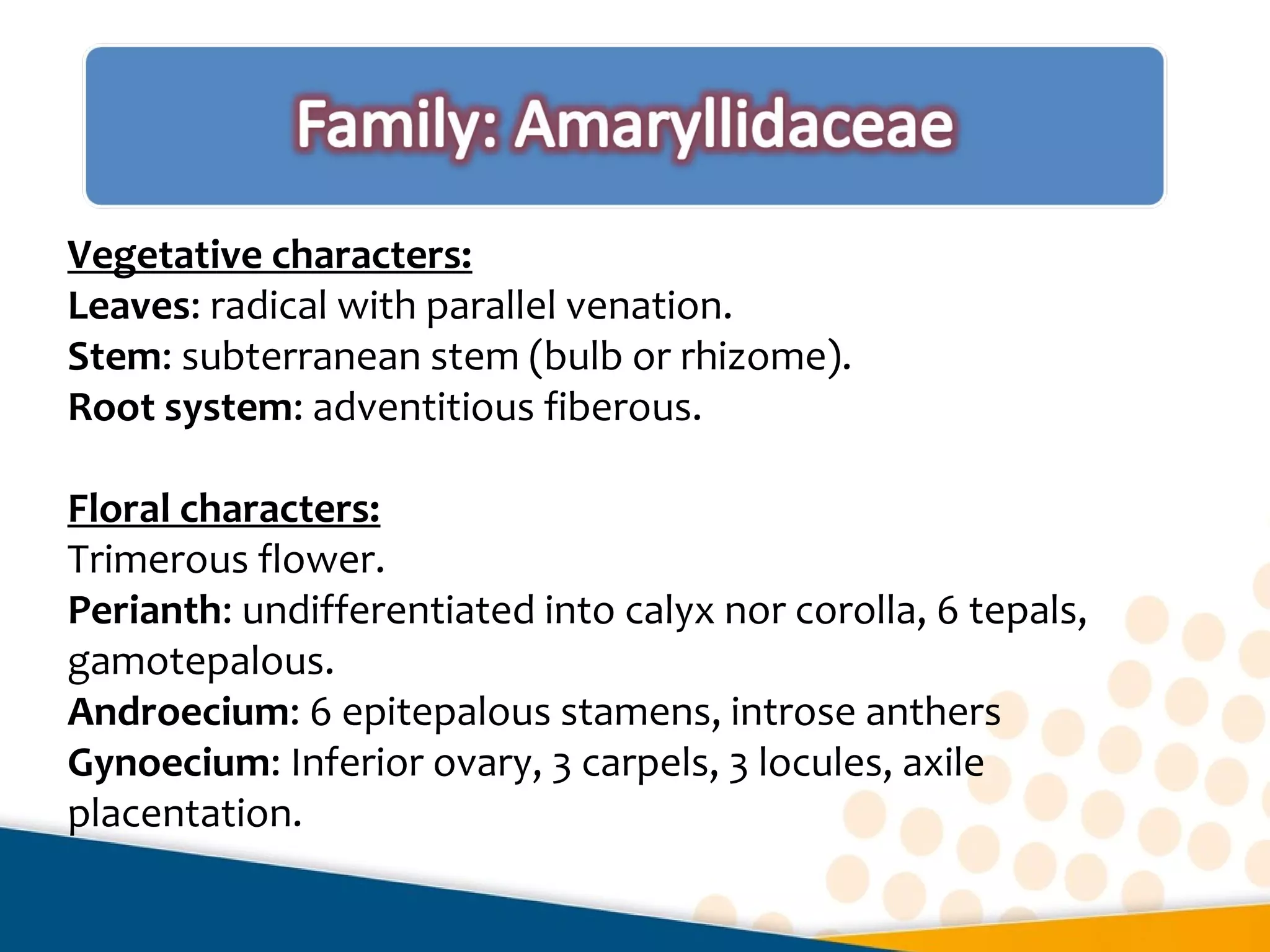 Family: Amaryllidaceae

Vegetative characters:
Leaves: radical with parallel venation.
Stem: subterranean stem (bulb or rhizome).
Root system: adventitious fiberous.

Floral characters:
Trimerous flower.
Perianth: undifferentiated into calyx nor corolla, 6 tepals, gamotepalous.
Androecium: 6 epitepalous stamens, introse anthers
Gynoecium: Inferior ovary, 3 carpels, 3 locules, axile placentation.